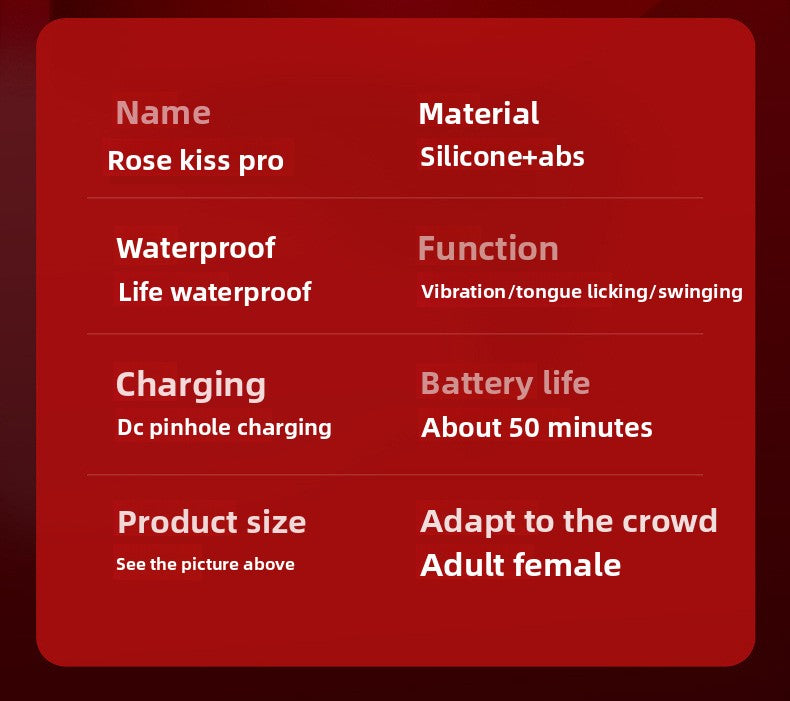 Name
Rose kiss pro

Material
Silicone+abs

Waterproof
Life waterproof

Function
Vibration/tongue licking/swinging

Charging
Dc pinhole charging

Battery life
About 50 minutes

Product size
See the picture above

Adapt to the crowd
Adult female